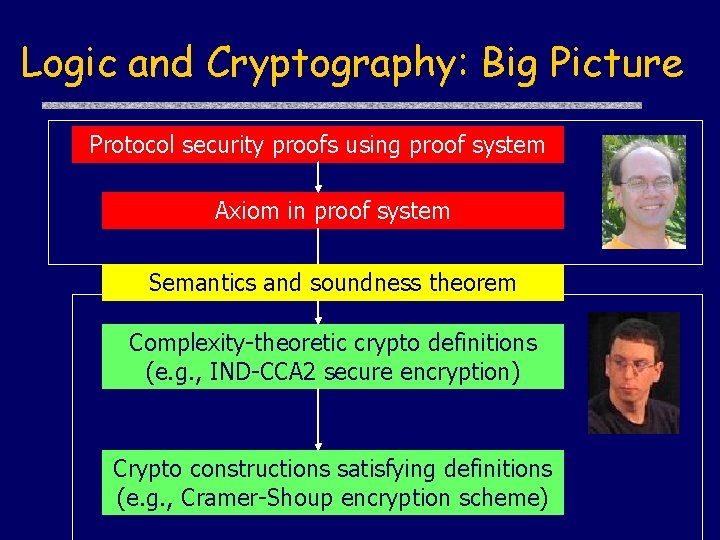 Logic and Cryptography: Big Picture

Protocol security proofs using proof system

Axiom in proof system

Semantics and soundness theorem

Complexity-theoretic crypto definitions (e.g., IND-CCA2 secure encryption)

Crypto constructions satisfying definitions (e.g., Cramer-Shoup encryption scheme)